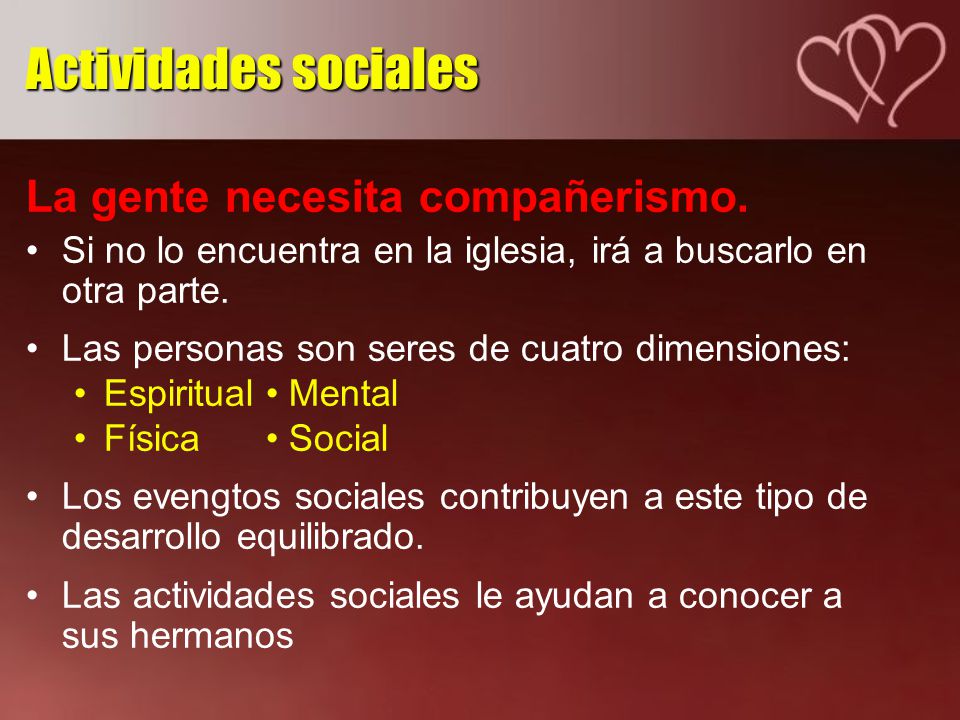 Actividades sociales

La gente necesita compañerismo.

• Si no lo encuentra en la iglesia, irá a buscarlo en otra parte.

• Las personas son seres de cuatro dimensiones:
  • Espiritual • Mental
  • Física • Social

• Los evengtos sociales contribuyen a este tipo de desarrollo equilibrado.

• Las actividades sociales le ayudan a conocer a sus hermanos